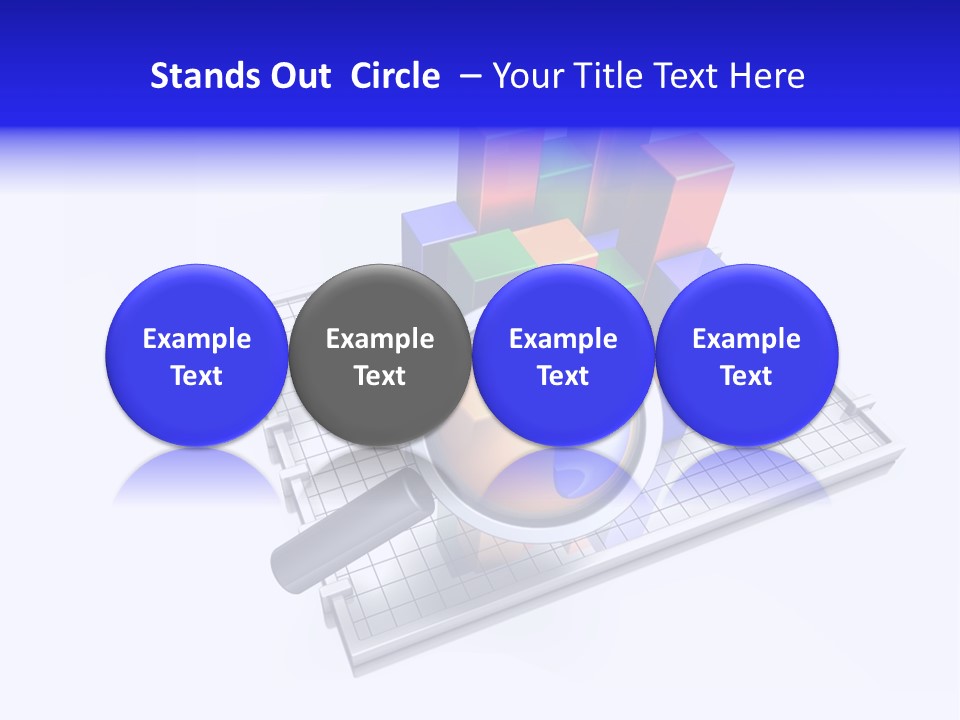 Stands Out Circle – Your Title Text Here

Example Text

Example Text

Example Text

Example Text